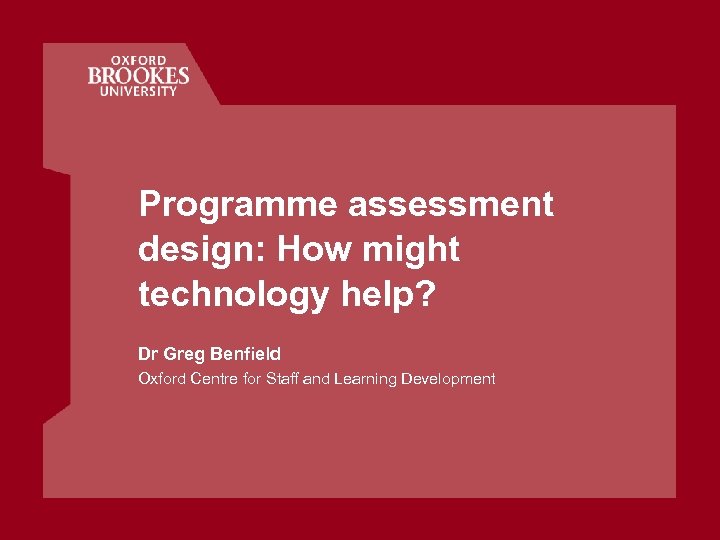 OXFORD
BROOKES
UNIVERSITY

Programme assessment design: How might technology help?

Dr Greg Benfield

Oxford Centre for Staff and Learning Development